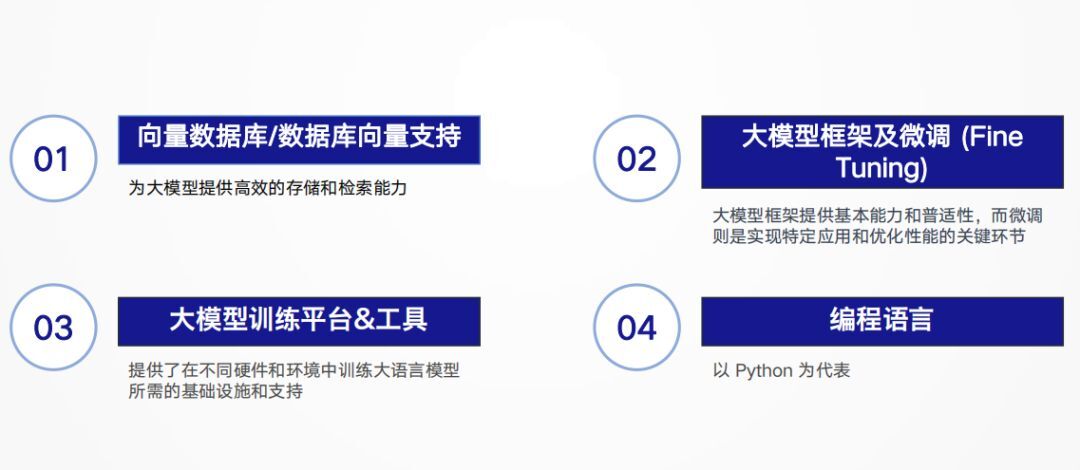 01

向量数据库/数据库向量支持

为大模型提供高效的存储和检索能力

02

大模型框架及微调 (Fine Tuning)

大模型框架提供基本能力和普适性，而微调则是实现特定应用和优化性能的关键环节

03

大模型训练平台&工具

提供了在不同硬件和环境中训练大语言模型所需的基础设施和支持

04

编程语言

以 Python 为代表